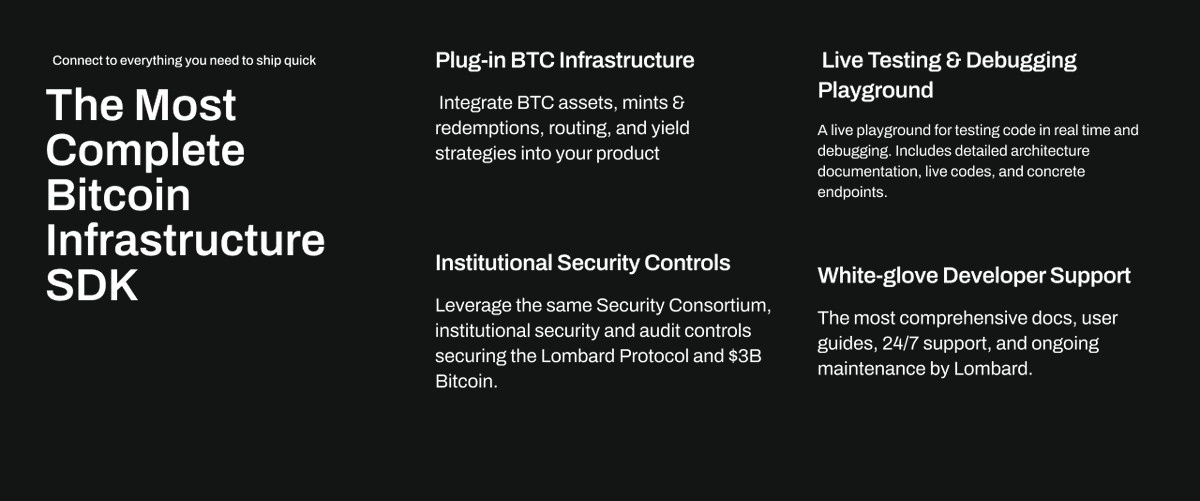 Connect to everything you need to ship quick

The Most Complete Bitcoin Infrastructure SDK

Plug-in BTC Infrastructure

Integrate BTC assets, mints & redemptions, routing, and yield strategies into your product

Institutional Security Controls

Leverage the same Security Consortium, institutional security and audit controls securing the Lombard Protocol and $3B Bitcoin.

Live Testing & Debugging Playground

A live playground for testing code in real time and debugging. Includes detailed architecture documentation, live codes, and concrete endpoints.

White-glove Developer Support

The most comprehensive docs, user guides, 24/7 support, and ongoing maintenance by Lombard.